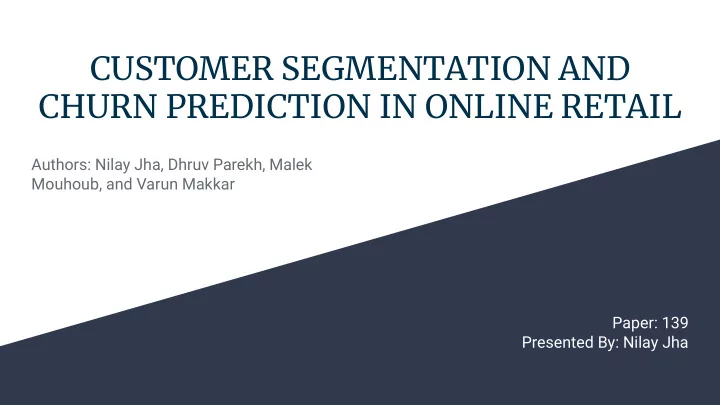 CUSTOMER SEGMENTATION AND CHURN PREDICTION IN ONLINE RETAIL

Authors: Nilay Jha, Dhruv Parekh, Malek Mouhoub, and Varun Makkar

Paper: 139
Presented By: Nilay Jha